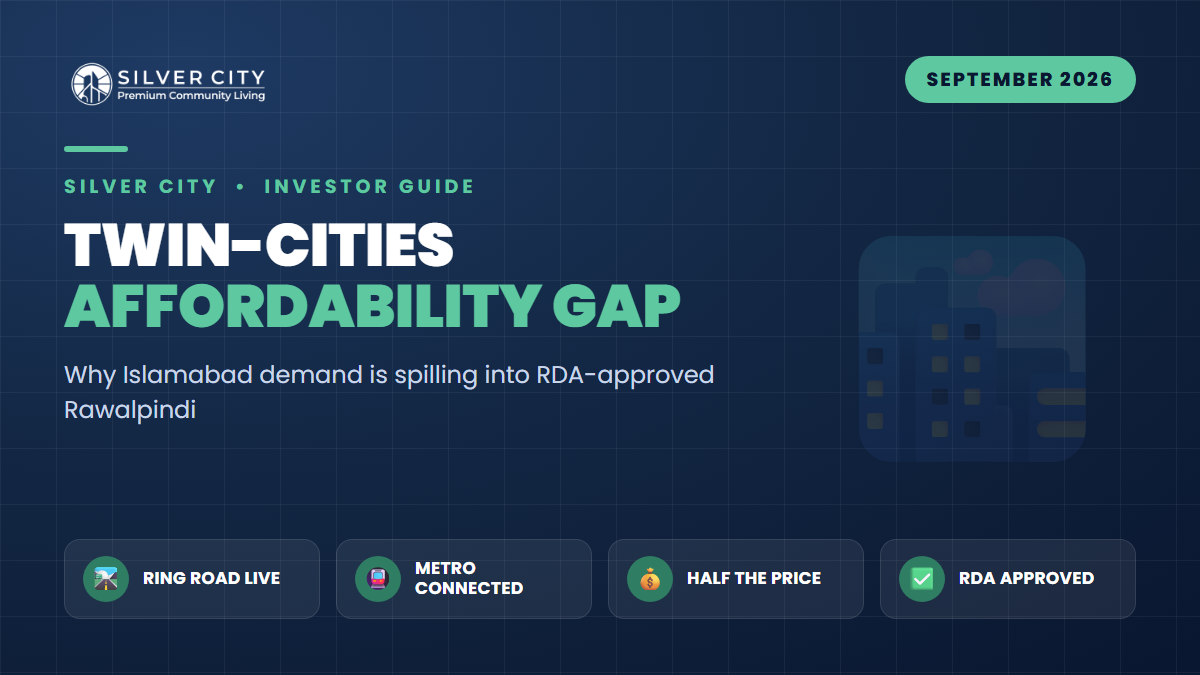 SILVER CITY
Premium Community Living

SEPTEMBER 2026

SILVER CITY • INVESTOR GUIDE

TWIN-CITIES
AFFORDABILITY GAP

Why Islamabad demand is spilling into RDA-approved Rawalpindi

RING ROAD LIVE

METRO CONNECTED

HALF THE PRICE

RDA APPROVED